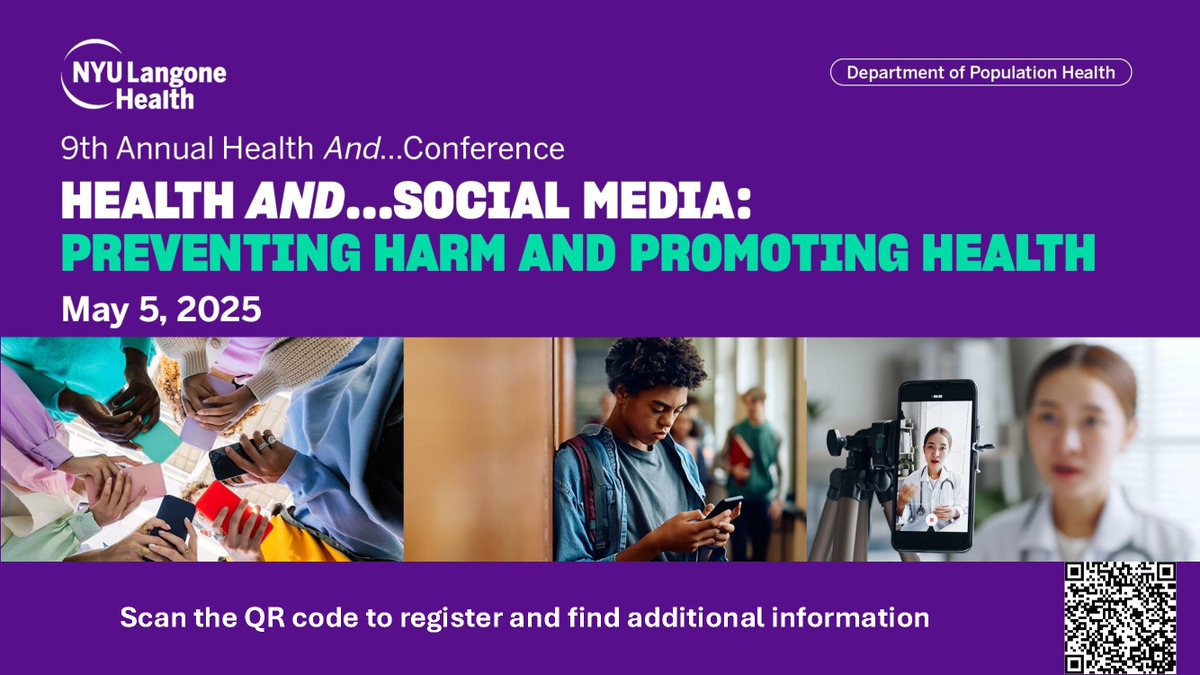 NYU Langone Health

Department of Population Health

9th Annual Health And...Conference

HEALTH AND...SOCIAL MEDIA: PREVENTING HARM AND PROMOTING HEALTH

May 5, 2025

Scan the QR code to register and find additional information